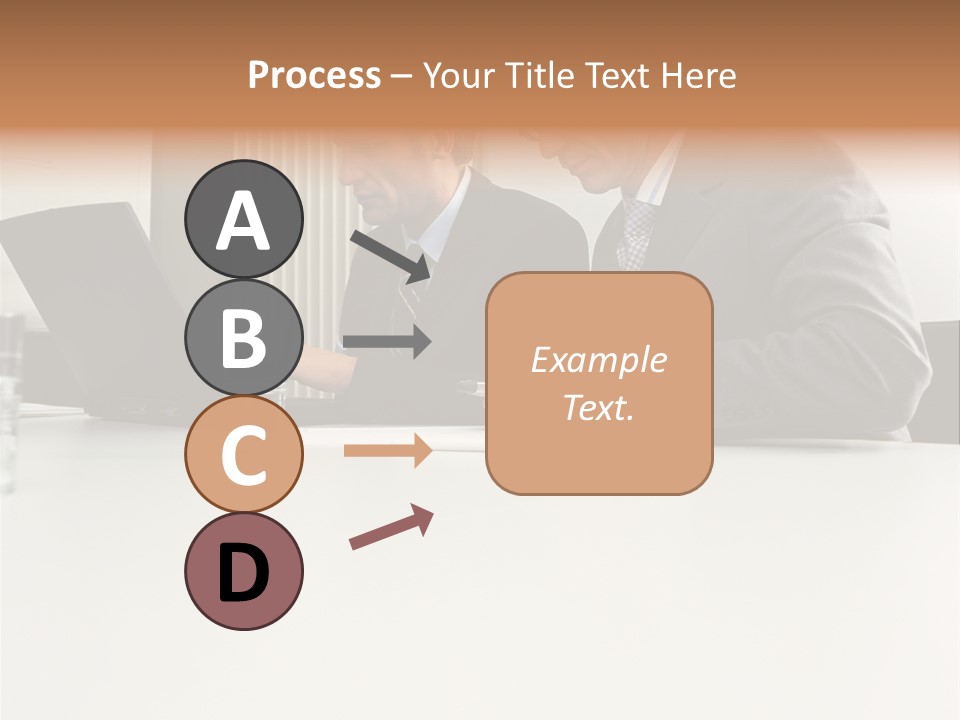 Process – Your Title Text Here

A

B

C

D

Example Text.